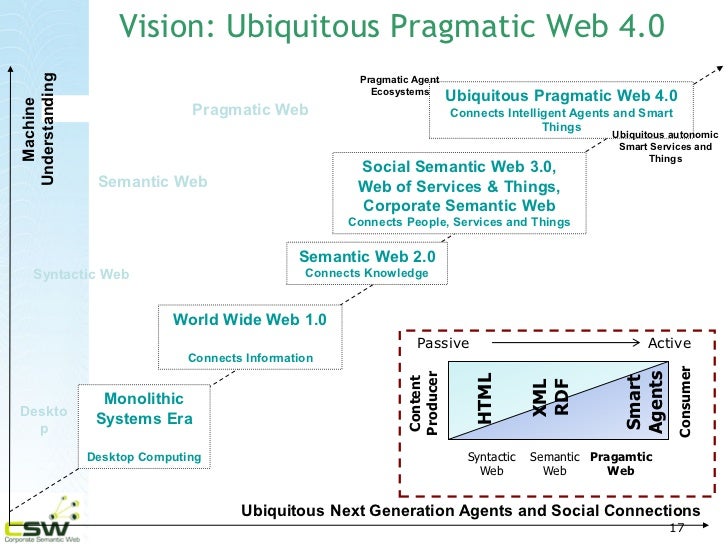 Vision: Ubiquitous Pragmatic Web 4.0

Machine Understanding

Pragmatic Web

Semantic Web

Syntactic Web

Deskto p

Pragmatic Agent Ecosystems

Ubiquitous Pragmatic Web 4.0
Connects Intelligent Agents and Smart Things

Ubiquitous autonomic Smart Services and Things

Social Semantic Web 3.0, Web of Services & Things, Corporate Semantic Web
Connects People, Services and Things

Semantic Web 2.0
Connects Knowledge

World Wide Web 1.0

Connects Information

Monolithic Systems Era

Desktop Computing

Passive Active

Content Producer

HTML

XML RDF

Smart Agents

Consumer

Syntactic Web

Semantic Web

Pragamtic Web

Ubiquitous Next Generation Agents and Social Connections

CSW
Corporate Semantic Web

17